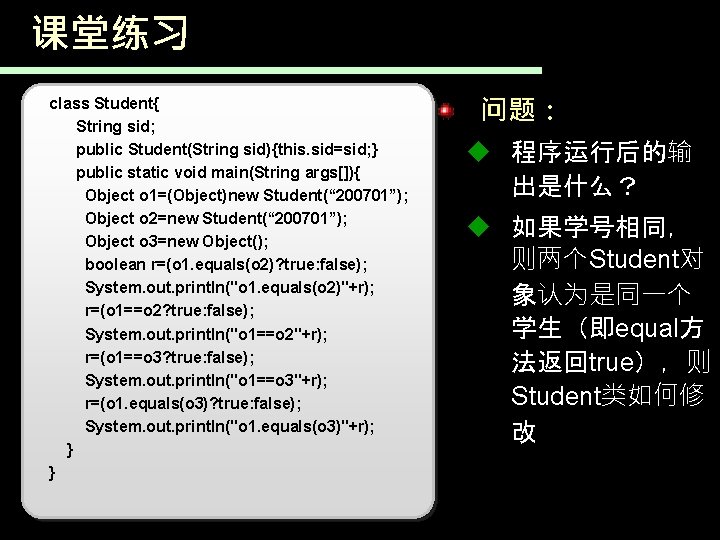 课堂练习

class Student{
String sid;
public Student(String sid){this.sid=sid;}
public static void main(String args[]){
Object o1=(Object)new Student(“200701”);
Object o2=new Student(“200701”);
Object o3=new Object();
boolean r=(o1.equals(o2)?true:false);
System.out.println("o1.equals(o2)"+r);
r=(o1==o2?true:false);
System.out.println("o1==o2"+r);
r=(o1==o3?true:false);
System.out.println("o1==o3"+r);
r=(o1.equals(o3)?true:false);
System.out.println("o1.equals(o3)"+r);
}
}

问题：

程序运行后的输出是什么？

如果学号相同，则两个Student对象认为是同一个学生（即equal方法返回true），则Student类如何修改